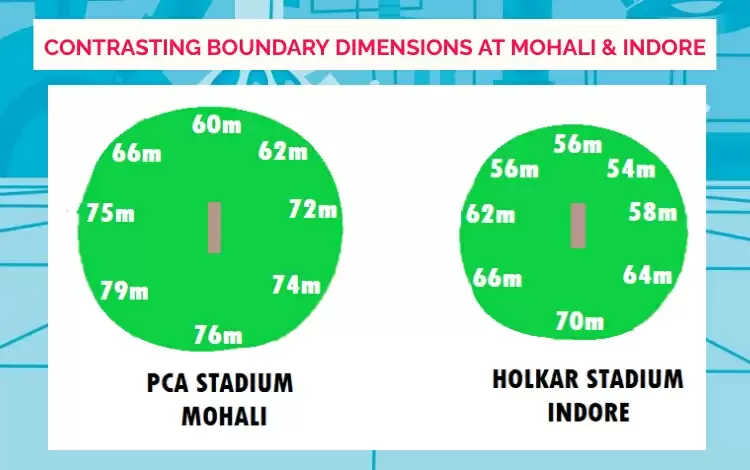 CONTRASTING BOUNDARY DIMENSIONS AT MOHALI & INDORE

60m
66m
62m
75m
72m
79m
74m
76m

PCA STADIUM MOHALI

56m
56m
54m
62m
58m
66m
64m
70m

HOLKAR STADIUM INDORE